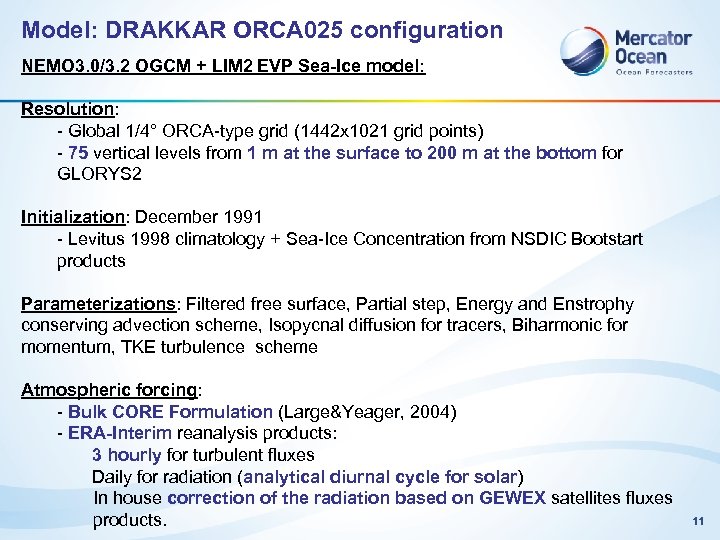 Model: DRAKKAR ORCA025 configuration

Mercator Ocean
Ocean Forecasters

NEMO3.0/3.2 OGCM + LIM2 EVP Sea-Ice model:

Resolution:
- Global 1/4° ORCA-type grid (1442x1021 grid points)
- 75 vertical levels from 1 m at the surface to 200 m at the bottom for GLORYS2

Initialization: December 1991
- Levitus 1998 climatology + Sea-Ice Concentration from NSDIC Bootstart products

Parameterizations: Filtered free surface, Partial step, Energy and Enstrophy conserving advection scheme, Isopycnal diffusion for tracers, Biharmonic for momentum, TKE turbulence scheme

Atmospheric forcing:
- Bulk CORE Formulation (Large&Yeager, 2004)
- ERA-Interim reanalysis products:
3 hourly for turbulent fluxes
Daily for radiation (analytical diurnal cycle for solar)
In house correction of the radiation based on GEWEX satellites fluxes products.

11